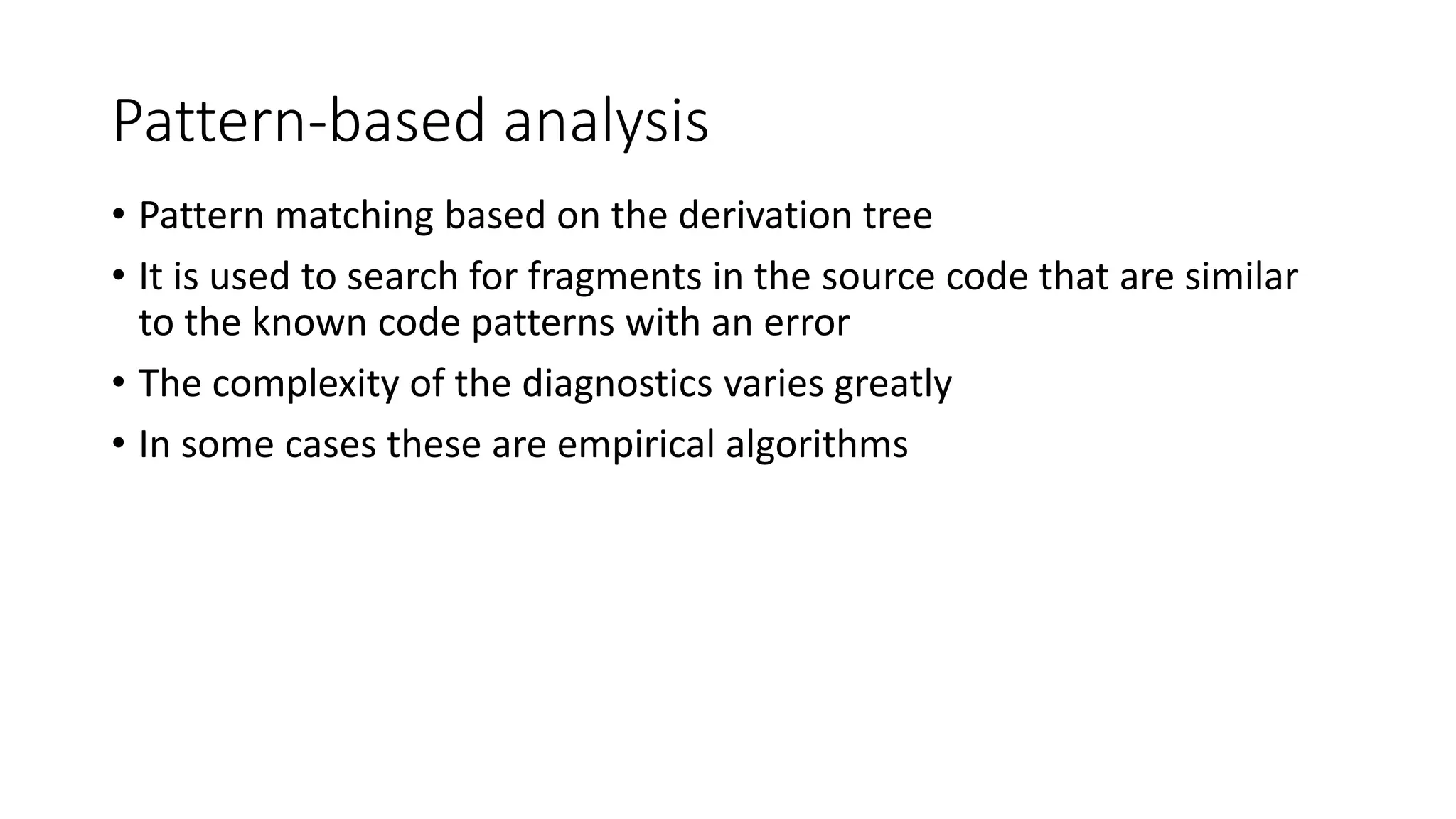 Pattern-based analysis

• Pattern matching based on the derivation tree
• It is used to search for fragments in the source code that are similar to the known code patterns with an error
• The complexity of the diagnostics varies greatly
• In some cases these are empirical algorithms